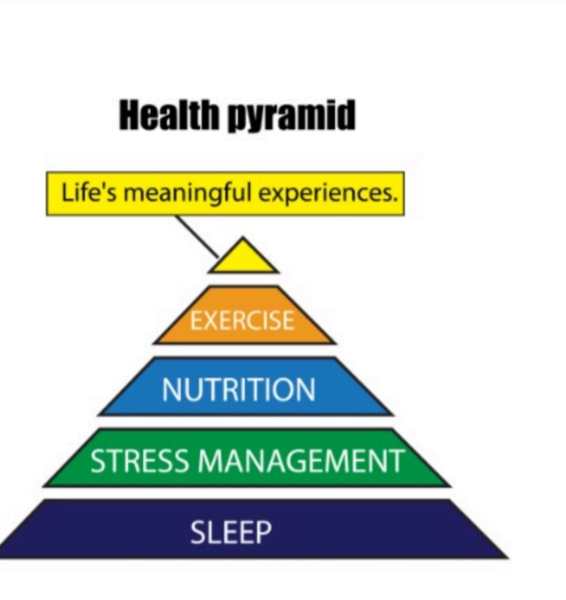 Health pyramid

Life's meaningful experiences.

EXERCISE

NUTRITION

STRESS MANAGEMENT

SLEEP